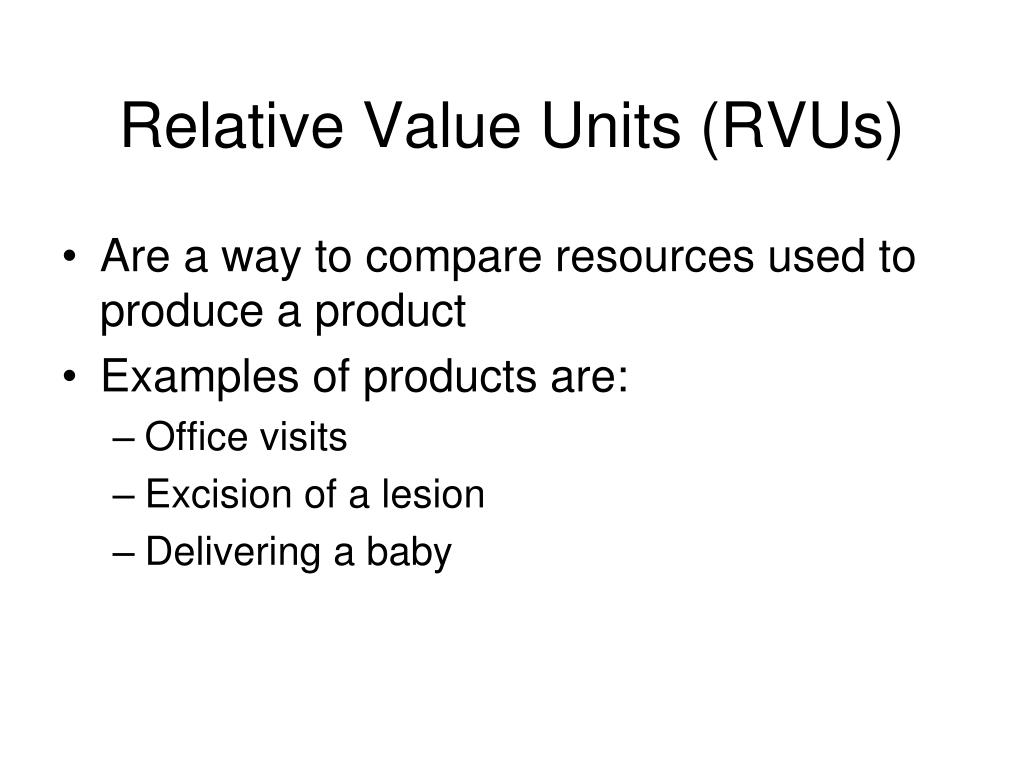 Relative Value Units (RVUs)

• Are a way to compare resources used to produce a product
• Examples of products are:
– Office visits
– Excision of a lesion
– Delivering a baby